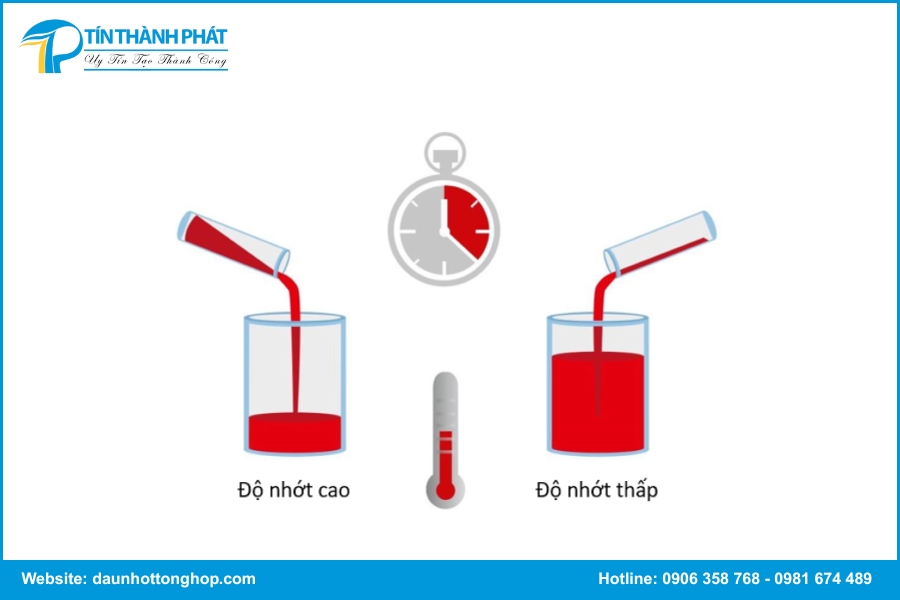 TÍN THÀNH PHÁT
Uy Tín Tạo Thành Công

Độ nhớt cao

Độ nhớt thấp

Website: daunhottonghop.com

Hotline: 0906 358 768 - 0981 674 489